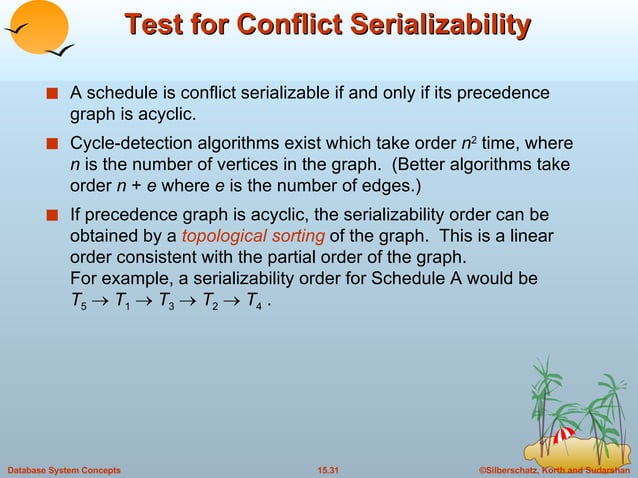 Test for Conflict Serializability

■ A schedule is conflict serializable if and only if its precedence graph is acyclic.

■ Cycle-detection algorithms exist which take order $n^2$ time, where $n$ is the number of vertices in the graph. (Better algorithms take order $n + e$ where $e$ is the number of edges.)

■ If precedence graph is acyclic, the serializability order can be obtained by a topological sorting of the graph. This is a linear order consistent with the partial order of the graph.
For example, a serializability order for Schedule A would be
$T_5 \rightarrow T_1 \rightarrow T_3 \rightarrow T_2 \rightarrow T_4$ .

Database System Concepts 15.31 ©Silberschatz, Korth and Sudarshan